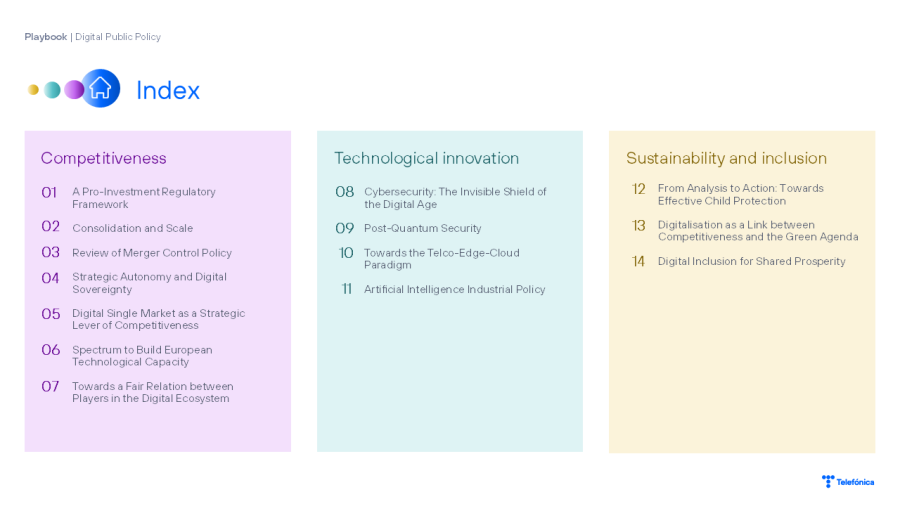 Playbook | Digital Public Policy

Index

Competitiveness

01 A Pro-Investment Regulatory Framework

02 Consolidation and Scale

03 Review of Merger Control Policy

04 Strategic Autonomy and Digital Sovereignty

05 Digital Single Market as a Strategic Lever of Competitiveness

06 Spectrum to Build European Technological Capacity

07 Towards a Fair Relation between Players in the Digital Ecosystem

Technological innovation

08 Cybersecurity: The Invisible Shield of the Digital Age

09 Post-Quantum Security

10 Towards the Telco-Edge-Cloud Paradigm

11 Artificial Intelligence Industrial Policy

Sustainability and inclusion

12 From Analysis to Action: Towards Effective Child Protection

13 Digitalisation as a Link between Competitiveness and the Green Agenda

14 Digital Inclusion for Shared Prosperity

Telefónica